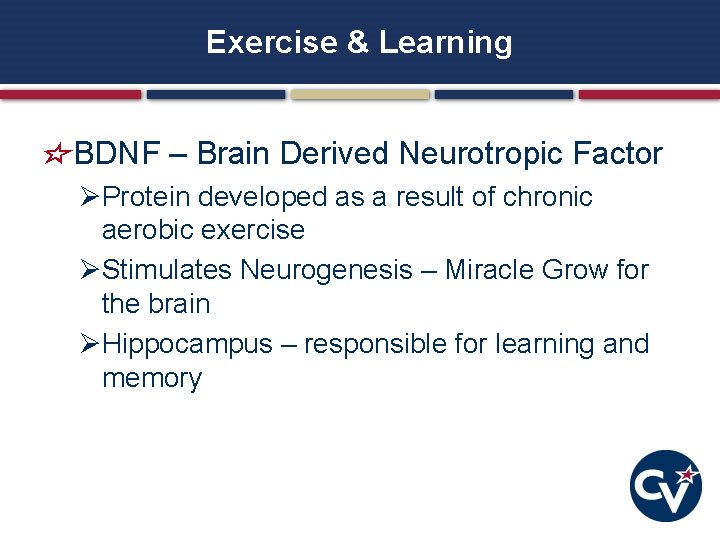 Exercise & Learning

☆BDNF – Brain Derived Neurotropic Factor

➢Protein developed as a result of chronic aerobic exercise

➢Stimulates Neurogenesis – Miracle Grow for the brain

➢Hippocampus – responsible for learning and memory

CV